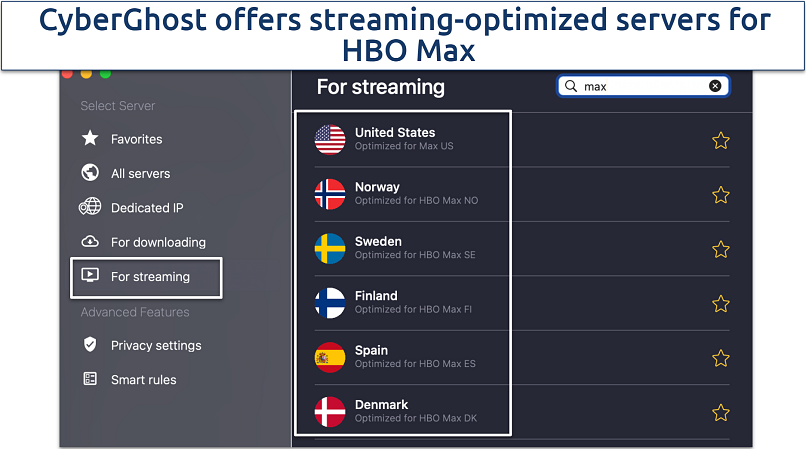 CyberGhost offers streaming-optimized servers for HBO Max

Select Server

Favorites

All servers

Dedicated IP

For downloading

For streaming

Advanced Features

Privacy settings

Smart rules

For streaming

max

United States
Optimized for Max US

Norway
Optimized for HBO Max NO

Sweden
Optimized for HBO Max SE

Finland
Optimized for HBO Max FI

Spain
Optimized for HBO Max ES

Denmark
Optimized for HBO Max DK